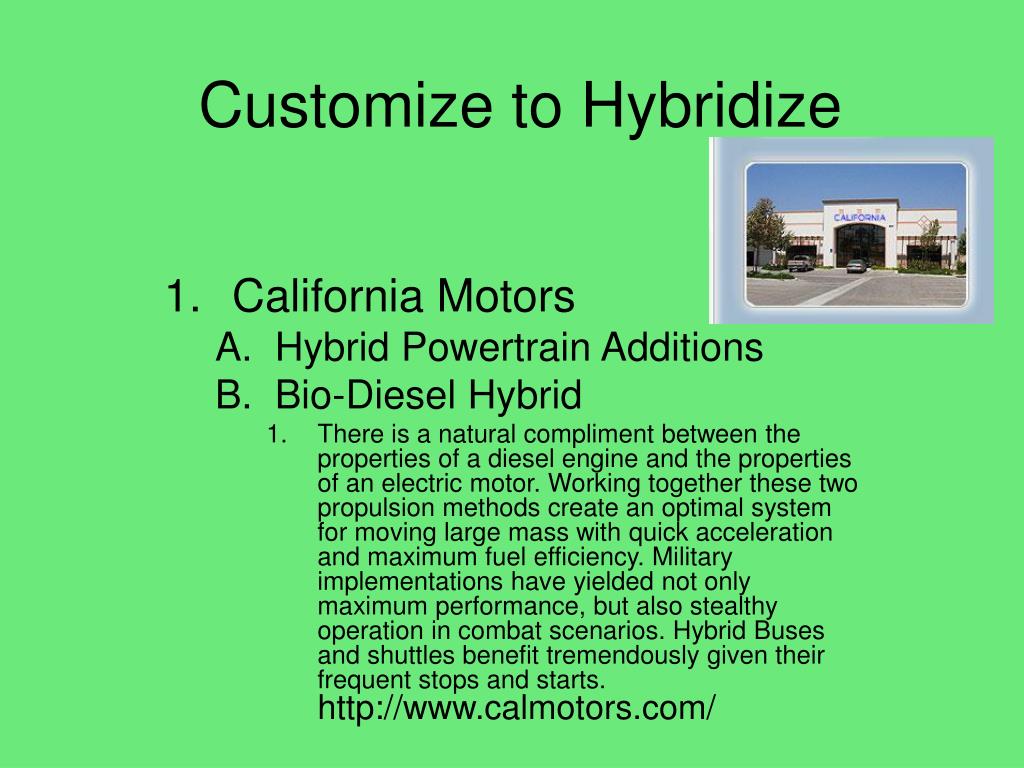 Customize to Hybridize

CALIFORNIA

1. California Motors
A. Hybrid Powertrain Additions
B. Bio-Diesel Hybrid
1. There is a natural compliment between the properties of a diesel engine and the properties of an electric motor. Working together these two propulsion methods create an optimal system for moving large mass with quick acceleration and maximum fuel efficiency. Military implementations have yielded not only maximum performance, but also stealthy operation in combat scenarios. Hybrid Buses and shuttles benefit tremendously given their frequent stops and starts.
http://www.calmotors.com/